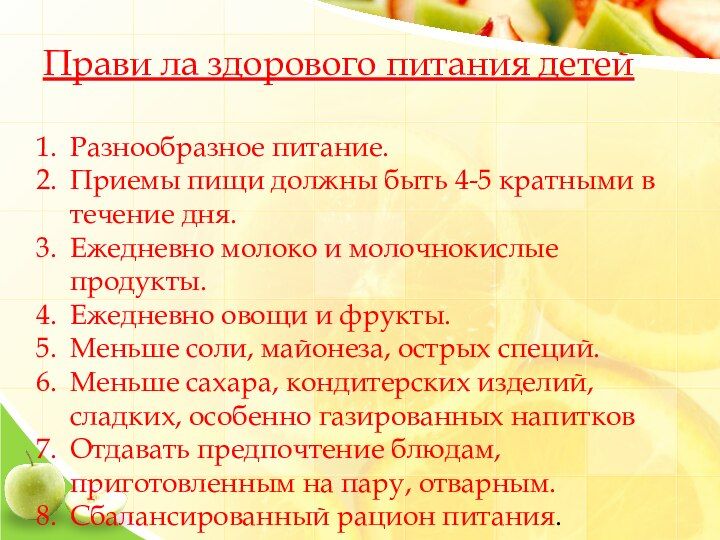 Прави ла здорового питания детей

1. Разнообразное питание.
2. Приемы пищи должны быть 4-5 кратными в течение дня.
3. Ежедневно молоко и молочнокислые продукты.
4. Ежедневно овощи и фрукты.
5. Меньше соли, майонеза, острых специй.
6. Меньше сахара, кондитерских изделий, сладких, особенно газированных напитков
7. Отдавать предпочтение блюдам, приготовленным на пару, отварным.
8. Сбалансированный рацион питания.